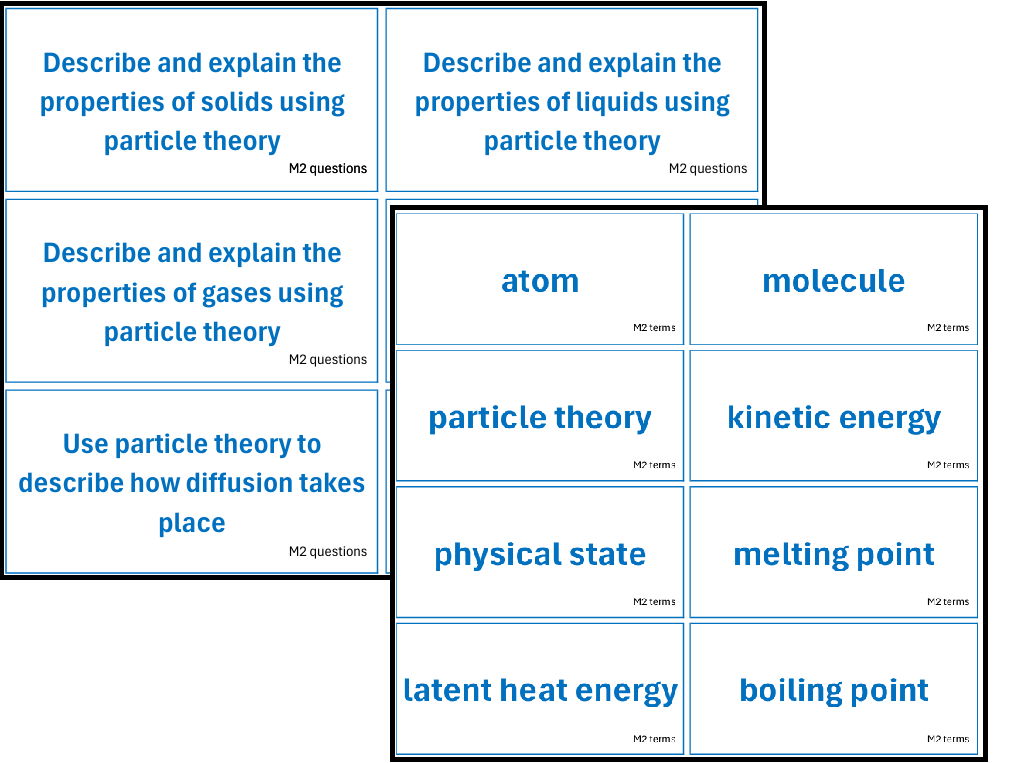 Describe and explain the properties of solids using particle theory
M2 questions

Describe and explain the properties of liquids using particle theory
M2 questions

Describe and explain the properties of gases using particle theory
M2 questions

Use particle theory to describe how diffusion takes place
M2 questions

atom
M2 terms

molecule
M2 terms

particle theory
M2 terms

kinetic energy
M2 terms

physical state
M2 terms

melting point
M2 terms

latent heat energy
M2 terms

boiling point
M2 terms